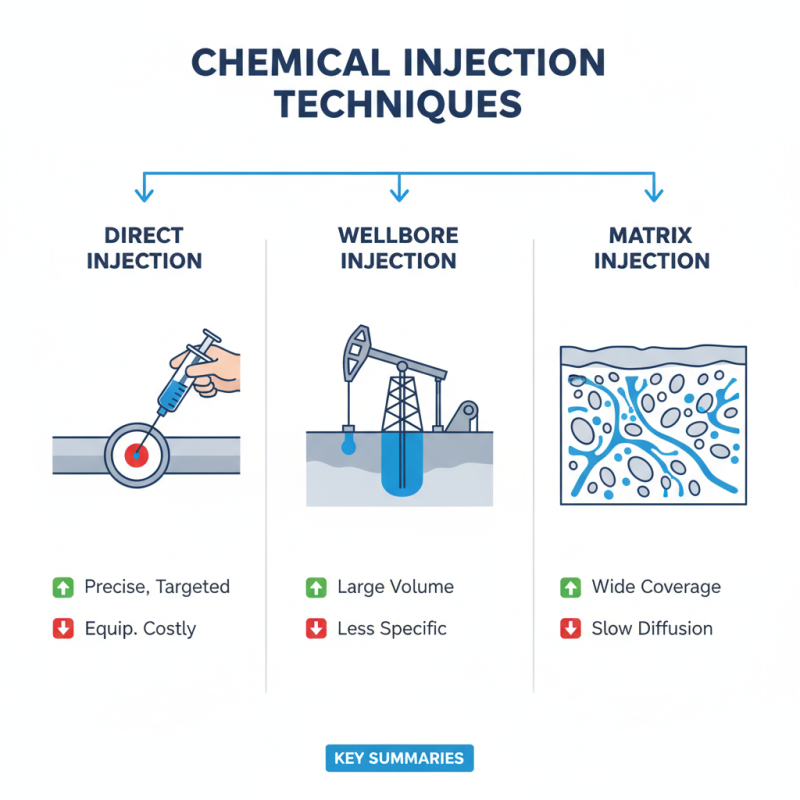 CHEMICAL INJECTION TECHNIQUES

DIRECT INJECTION

Precise, Targeted

Equip. Costly

WELLBORE INJECTION

Large Volume

Less Specific

MATRIX INJECTION

Wide Coverage

Slow Diffusion

KEY SUMMARIES